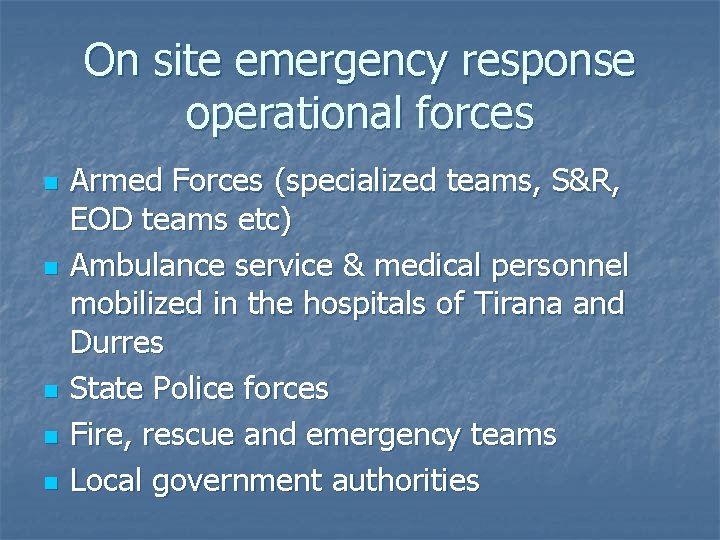 On site emergency response operational forces

- Armed Forces (specialized teams, S&R, EOD teams etc)
- Ambulance service & medical personnel mobilized in the hospitals of Tirana and Durres
- State Police forces
- Fire, rescue and emergency teams
- Local government authorities